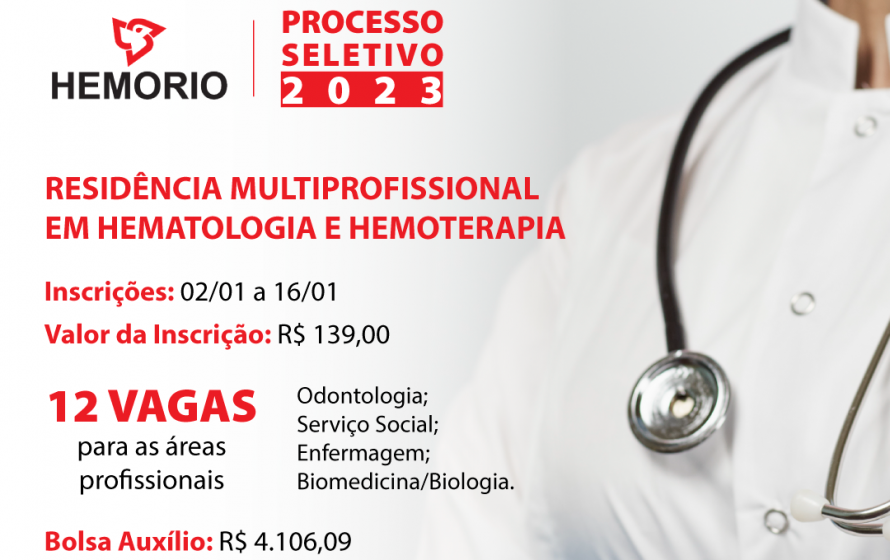 HEMORIO

PROCESSO SELETIVO 2023

RESIDÊNCIA MULTIPROFISSIONAL EM HEMATOLOGIA E HEMOTERAPIA

Inscrições: 02/01 a 16/01

Valor da Inscrição: R$ 139,00

12 VAGAS para as áreas profissionais

Odontologia;
Serviço Social;
Enfermagem;
Biomedicina/Biologia.

Bolsa Auxílio: R$ 4.106,09